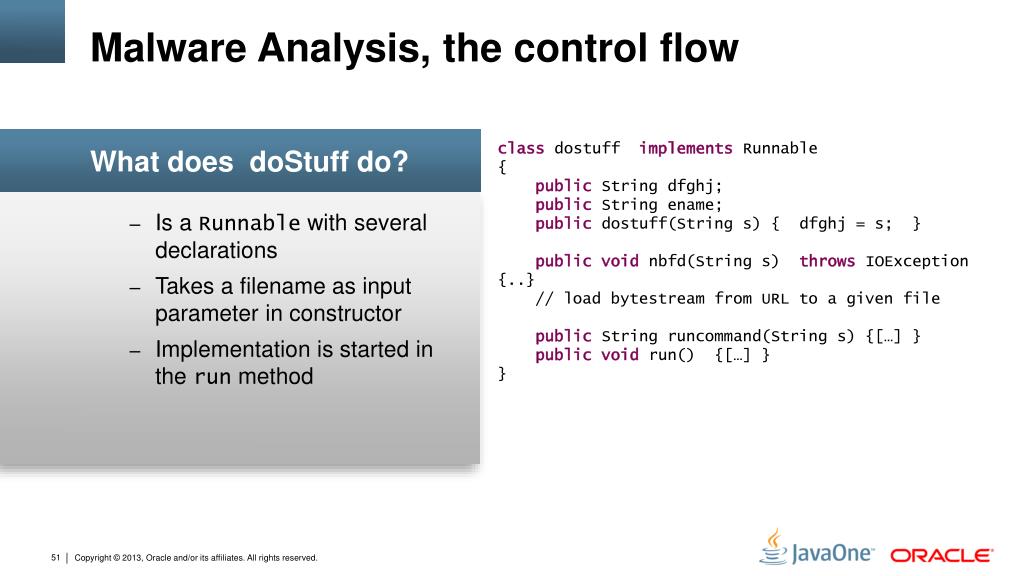 Malware Analysis, the control flow

What does doStuff do?

– Is a Runnable with several declarations
– Takes a filename as input parameter in constructor
– Implementation is started in the run method

class dostuff implements Runnable
{
    public String dfghj;
    public String ename;
    public dostuff(String s) { dfghj = s; }

    public void nbfd(String s) throws IOException
{..}
    // load bytestream from URL to a given file

    public String runcommand(String s) {[…] }
    public void run() {[…] }
}

51 | Copyright © 2013, Oracle and/or its affiliates. All rights reserved.

JavaOne ORACLE